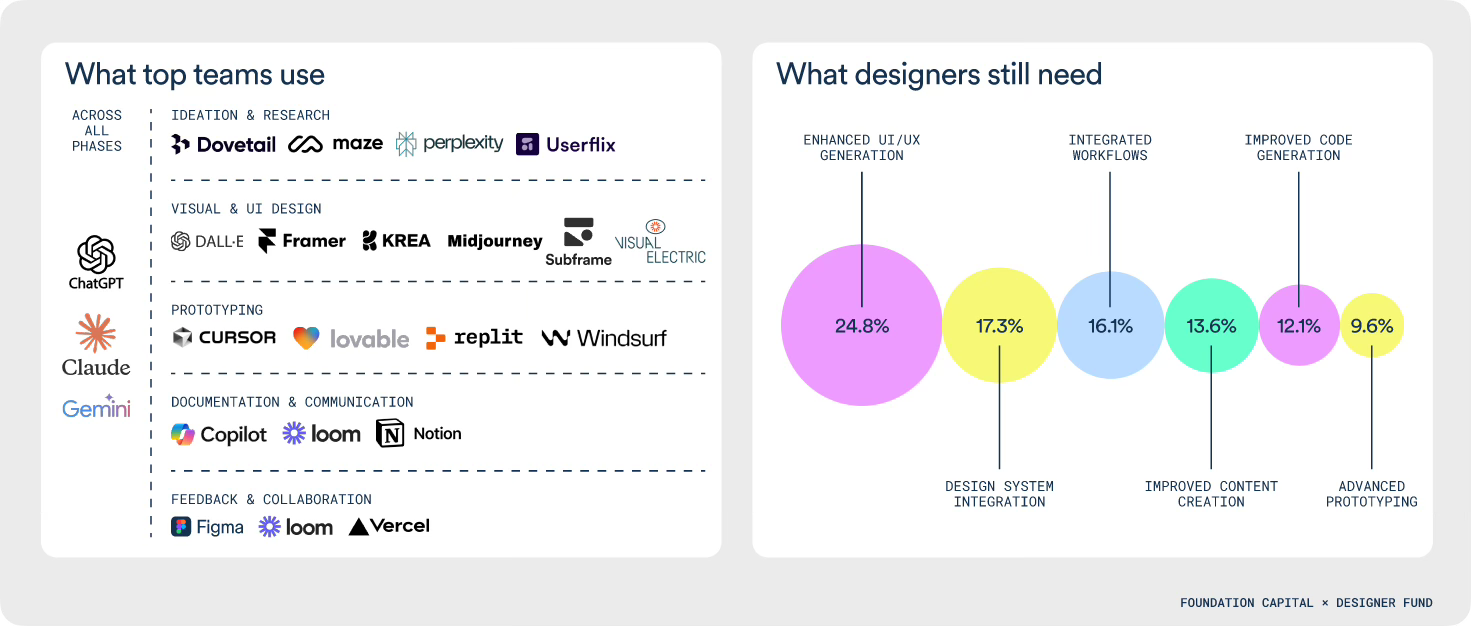 What top teams use

ACROSS ALL PHASES

ChatGPT

Claude

Gemini

IDEATION & RESEARCH

Dovetail maze perplexity Userflix

VISUAL & UI DESIGN

DALL·E Framer KREA Midjourney Subframe VISUAL ELECTRIC

PROTOTYPING

CURSOR lovable replit Windsurf

DOCUMENTATION & COMMUNICATION

Copilot loom Notion

FEEDBACK & COLLABORATION

Figma loom Vercel

What designers still need

ENHANCED UI/UX GENERATION

INTEGRATED WORKFLOWS

IMPROVED CODE GENERATION

24.8%

17.3%

16.1%

13.6%

12.1%

9.6%

DESIGN SYSTEM INTEGRATION

IMPROVED CONTENT CREATION

ADVANCED PROTOTYPING

FOUNDATION CAPITAL × DESIGNER FUND